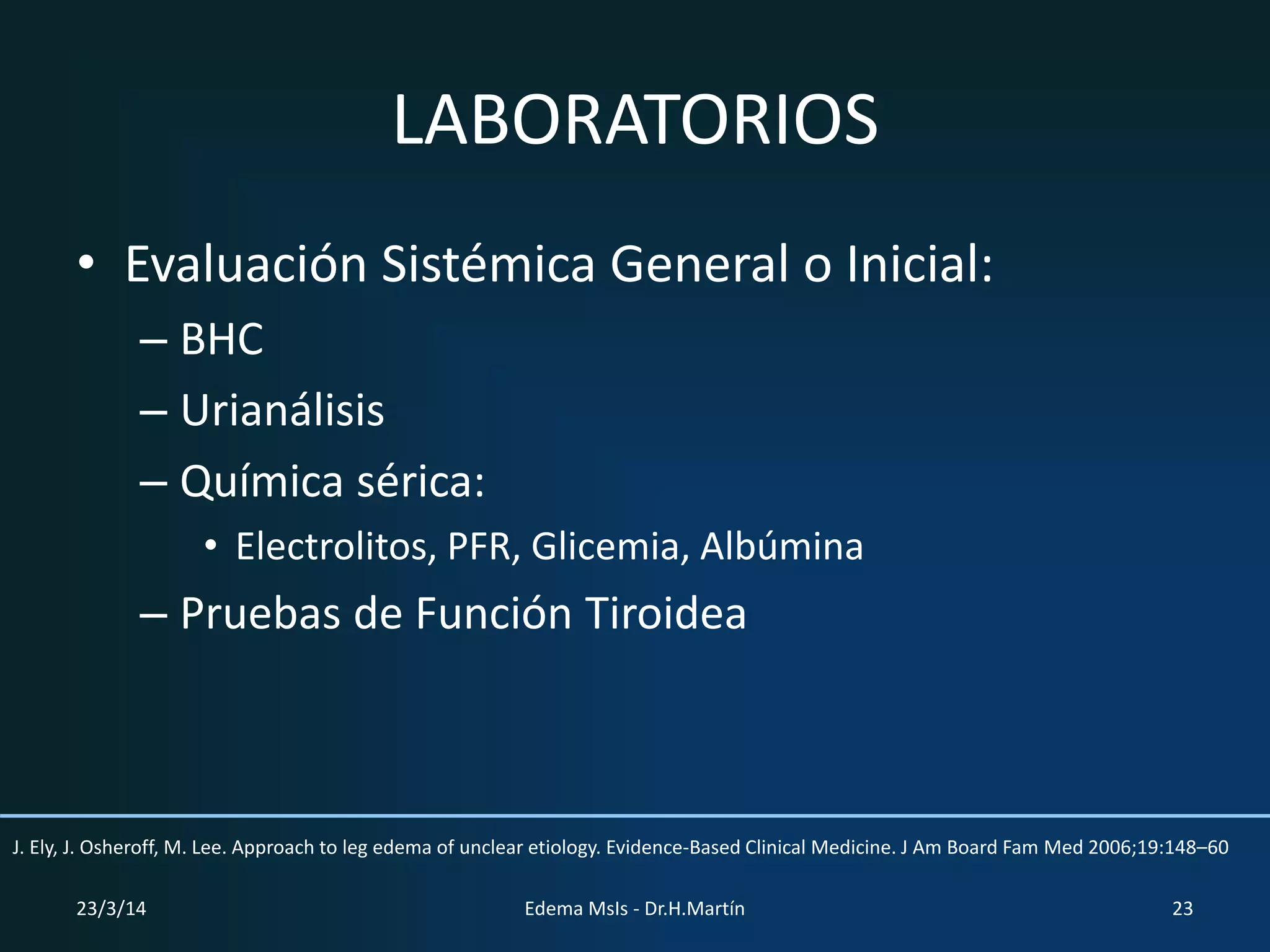 LABORATORIOS

• Evaluación Sistémica General o Inicial:
– BHC
– Urianálisis
– Química sérica:
• Electrolitos, PFR, Glicemia, Albúmina
– Pruebas de Función Tiroidea

J. Ely, J. Osheroff, M. Lee. Approach to leg edema of unclear etiology. Evidence-Based Clinical Medicine. J Am Board Fam Med 2006;19:148–60

23/3/14

Edema MsIs - Dr.H.Martín

23